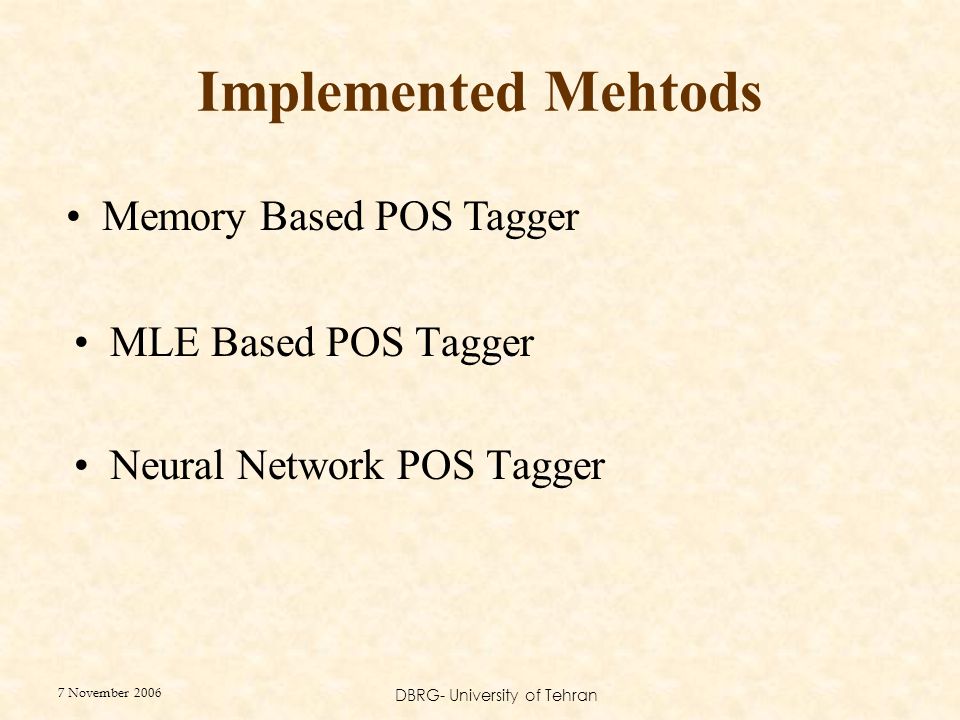 Implemented Mehtods

• Memory Based POS Tagger

• MLE Based POS Tagger

• Neural Network POS Tagger

7 November 2006

DBRG- University of Tehran